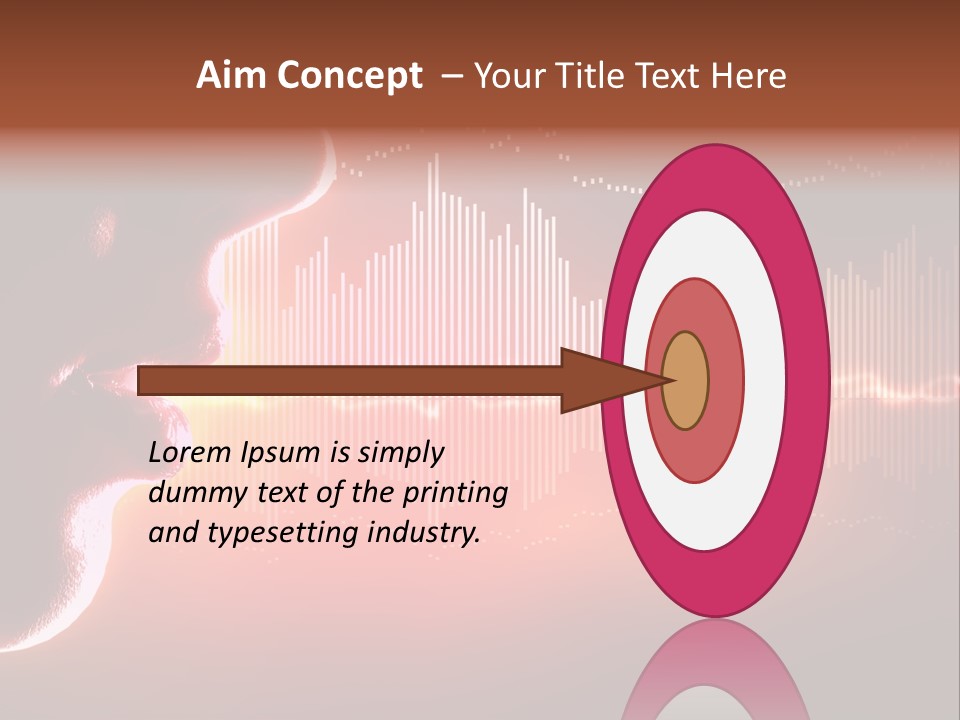 Aim Concept – Your Title Text Here

Lorem Ipsum is simply dummy text of the printing and typesetting industry.